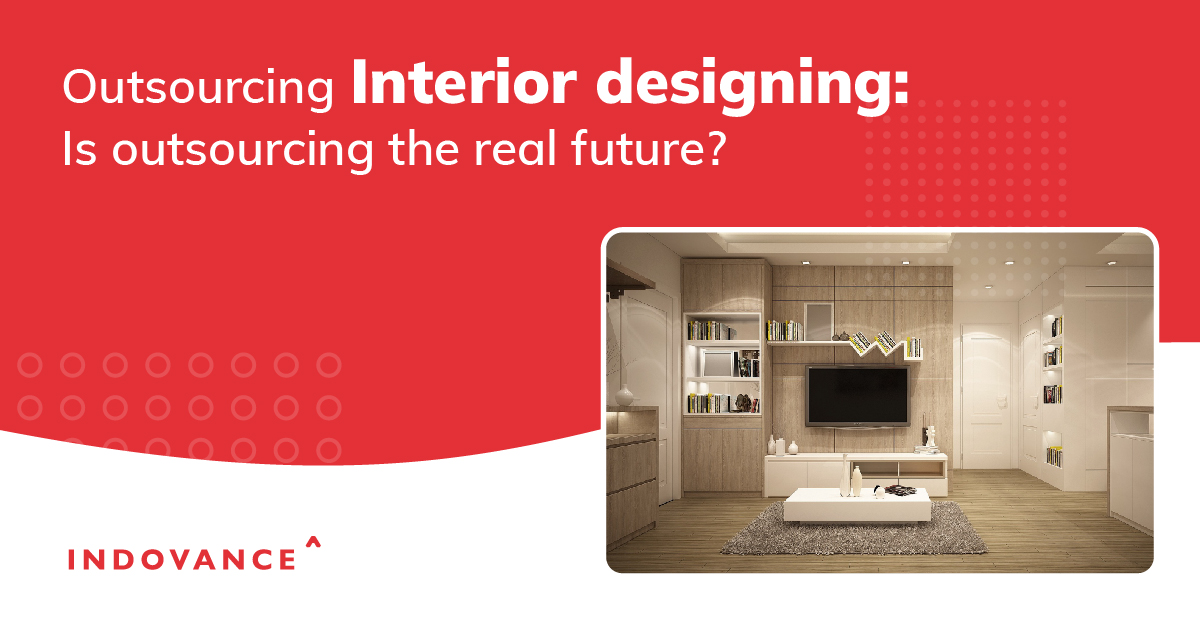 Outsourcing Interior designing:
Is outsourcing the real future?

INDOVANCE